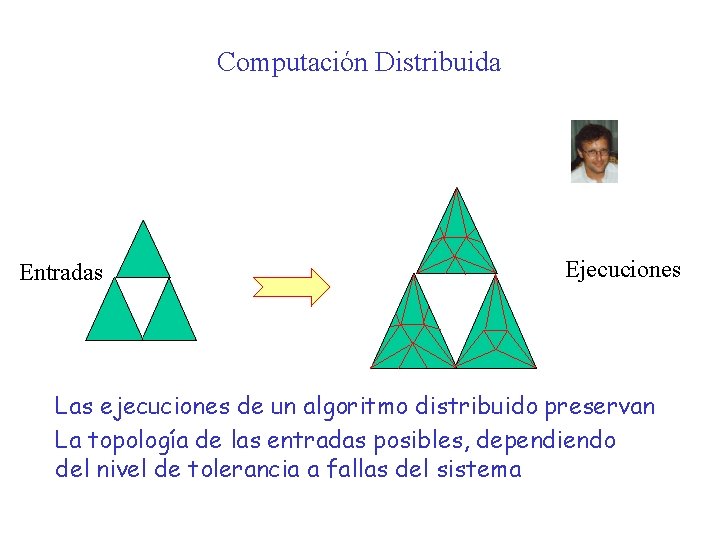 Computación Distribuida

Entradas

Ejecuciones

Las ejecuciones de un algoritmo distribuido preservan
La topología de las entradas posibles, dependiendo del nivel de tolerancia a fallas del sistema